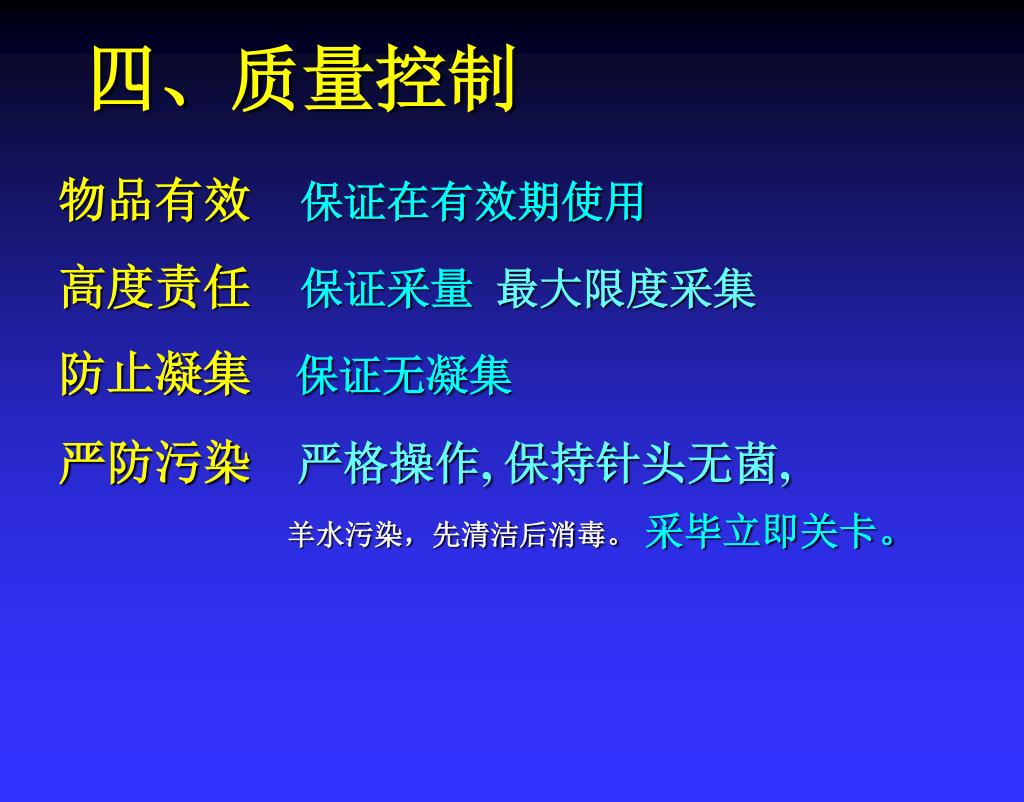 四、质量控制

物品有效　保证在有效期使用

高度责任　保证采量 最大限度采集

防止凝集　保证无凝集

严防污染　严格操作, 保持针头无菌,

羊水污染，先清洁后消毒。 采毕立即关卡。